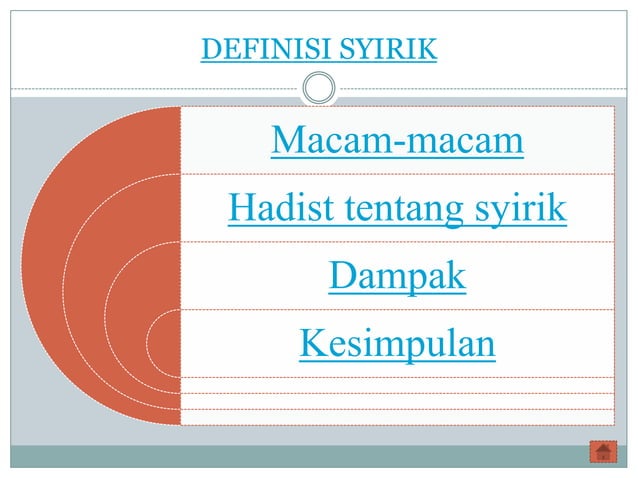 DEFINISI SYIRIK

Macam-macam

Hadist tentang syirik

Dampak

Kesimpulan